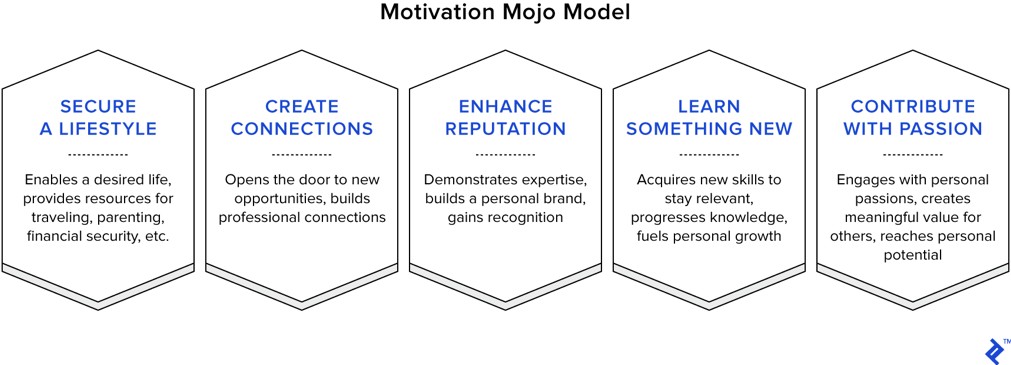 Motivation Mojo Model

SECURE A LIFESTYLE

Enables a desired life, provides resources for traveling, parenting, financial security, etc.

CREATE CONNECTIONS

Opens the door to new opportunities, builds professional connections

ENHANCE REPUTATION

Demonstrates expertise, builds a personal brand, gains recognition

LEARN SOMETHING NEW

Acquires new skills to stay relevant, progresses knowledge, fuels personal growth

CONTRIBUTE WITH PASSION

Engages with personal passions, creates meaningful value for others, reaches personal potential

TM